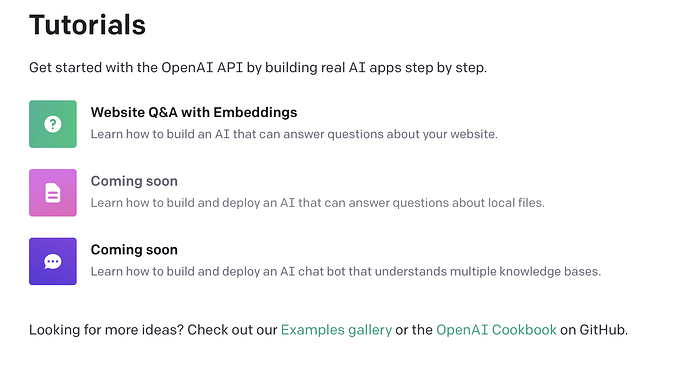 Tutorials

Get started with the OpenAI API by building real AI apps step by step.

Website Q&A with Embeddings
Learn how to build an AI that can answer questions about your website.

Coming soon
Learn how to build and deploy an AI that can answer questions about local files.

Coming soon
Learn how to build and deploy an AI chat bot that understands multiple knowledge bases.

Looking for more ideas? Check out our Examples gallery or the OpenAI Cookbook on GitHub.